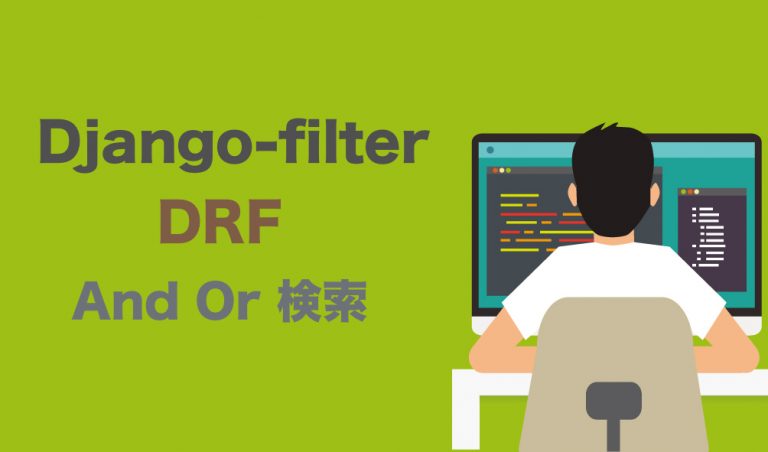 Django-filter

DRF

And Or 検索